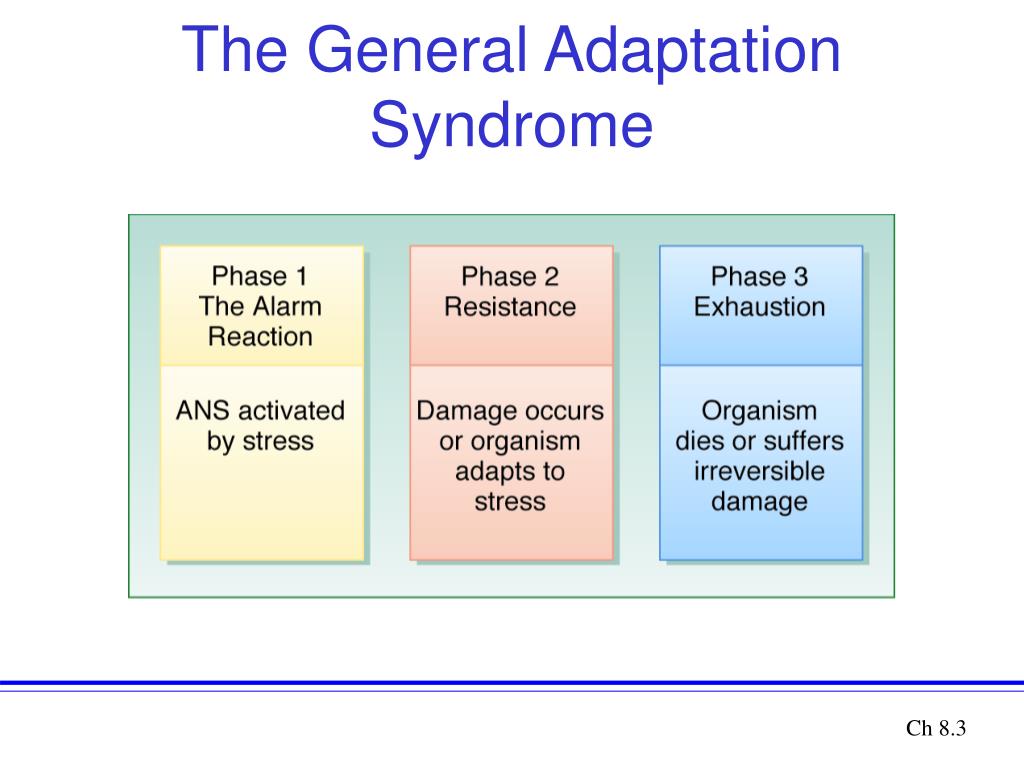 The General Adaptation Syndrome

Phase 1
The Alarm Reaction

ANS activated by stress

Phase 2
Resistance

Damage occurs or organism adapts to stress

Phase 3
Exhaustion

Organism dies or suffers irreversible damage

Ch 8.3